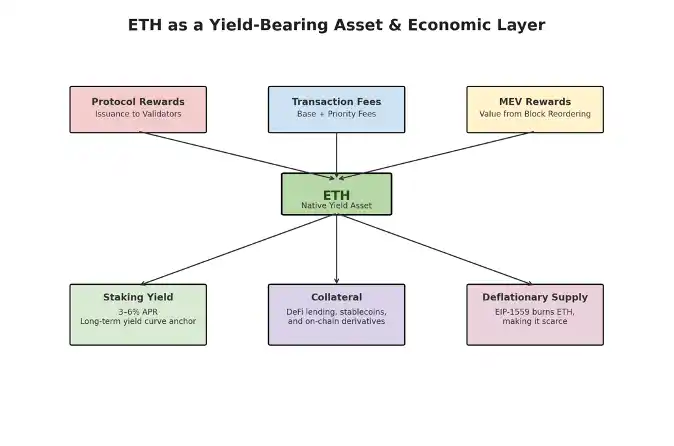 ETH as a Yield-Bearing Asset & Economic Layer

Protocol Rewards
Issuance to Validators

Transaction Fees
Base + Priority Fees

MEV Rewards
Value from Block Reordering

ETH
Native Yield Asset

Staking Yield
3–6% APR
Long-term yield curve anchor

Collateral
DeFi lending, stablecoins, and on-chain derivatives

Deflationary Supply
EIP-1559 burns ETH, making it scarce